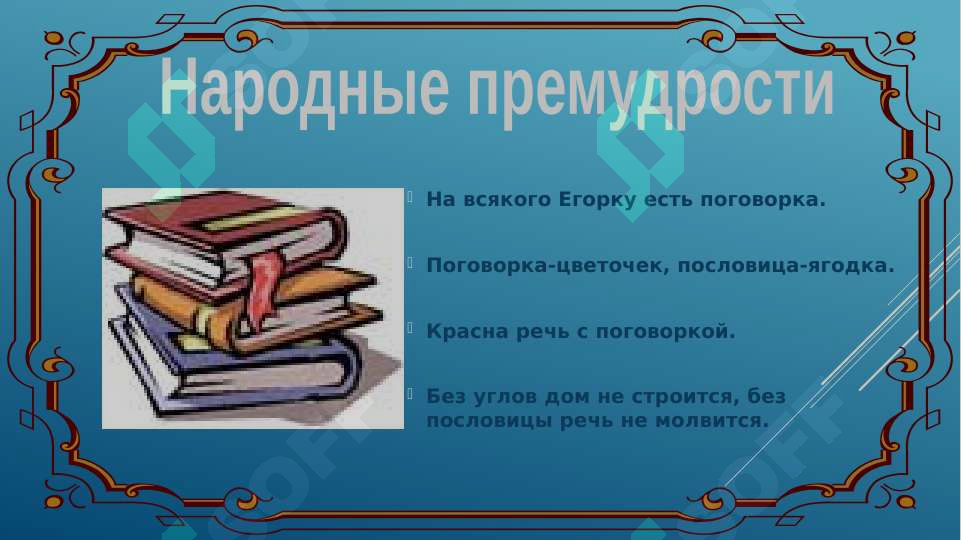 Народные премудрости

На всякого Егорку есть поговорка.

Поговорка-цветочек, пословица-ягодка.

Красна речь с поговоркой.

Без углов дом не строится, без пословицы речь не молвится.